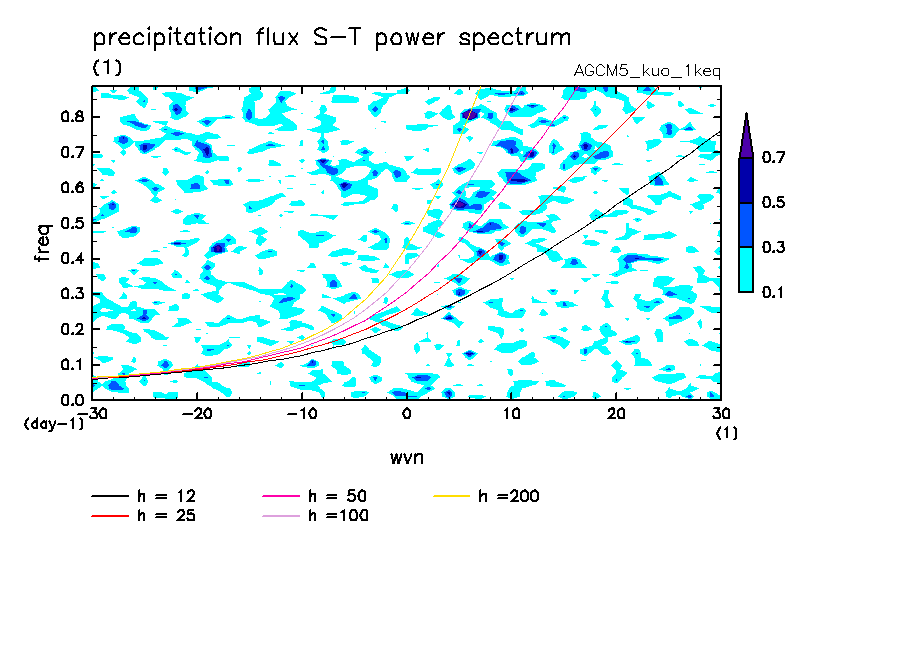 precipitation flux S-T power spectrum

(1)

AGCM5_kuo_1keq

freq

0.8
0.7
0.6
0.5
0.4
0.3
0.2
0.1
0.0
(day-1)

-30 -20 -10 0 10 20 30
(1)

wvn

0.7
0.5
0.3
0.1

h = 12
h = 25
h = 50
h =100
h =200